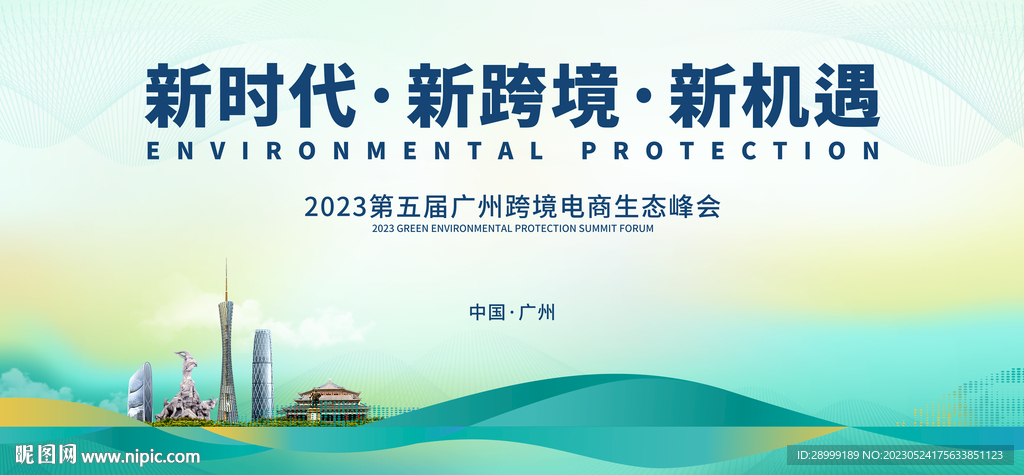 新时代·新跨境·新机遇
ENVIRONMENTAL PROTECTION

2023第五届广州跨境电商生态峰会
2023 GREEN ENVIRONMENTAL PROTECTION SUMMIT FORUM

中国·广州

昵图网 www.nipic.com

ID:28999189 NO:20230524175633851123